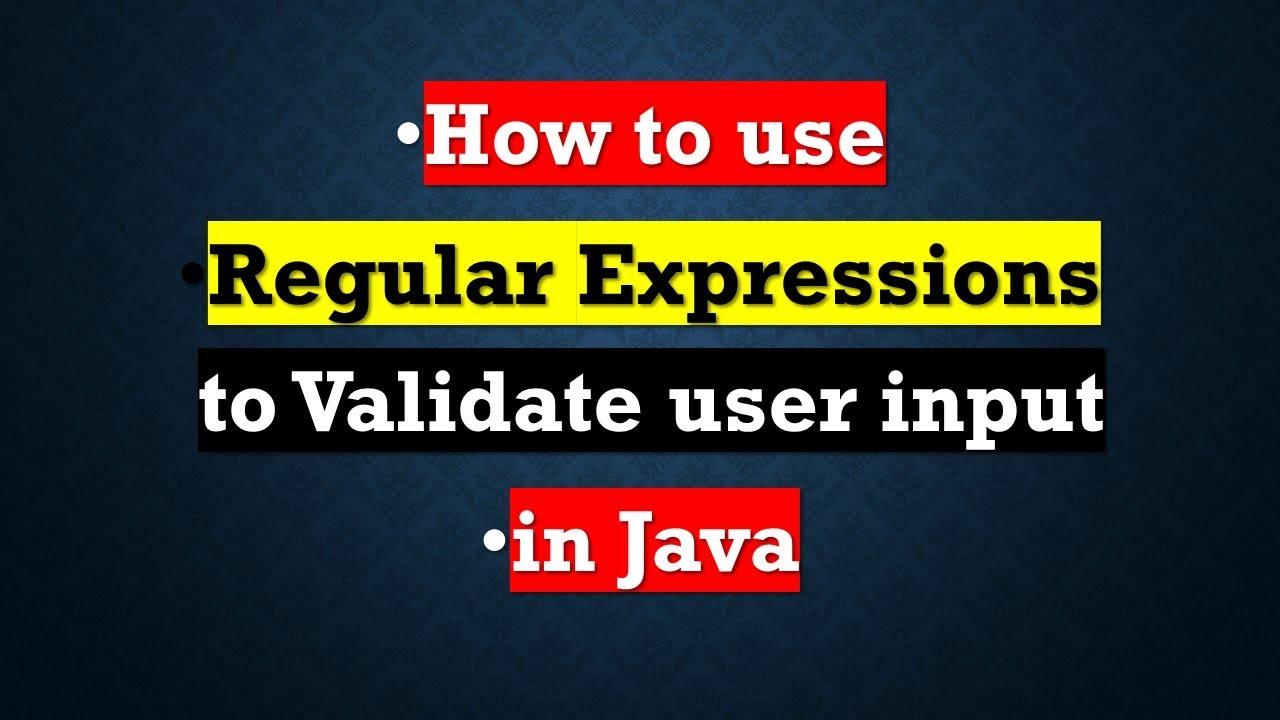 •How to use

•Regular Expressions

to Validate user input

•in Java